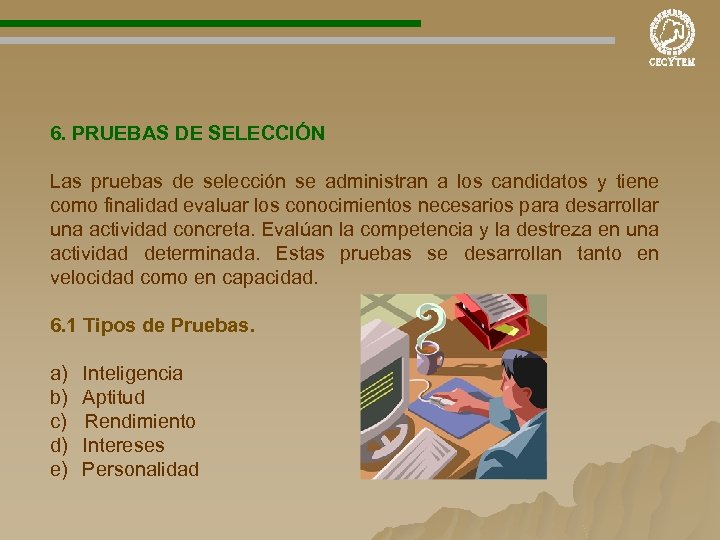 CECYTEM

6. PRUEBAS DE SELECCIÓN

Las pruebas de selección se administran a los candidatos y tiene como finalidad evaluar los conocimientos necesarios para desarrollar una actividad concreta. Evalúan la competencia y la destreza en una actividad determinada. Estas pruebas se desarrollan tanto en velocidad como en capacidad.

6.1 Tipos de Pruebas.

a) Inteligencia
b) Aptitud
c) Rendimiento
d) Intereses
e) Personalidad